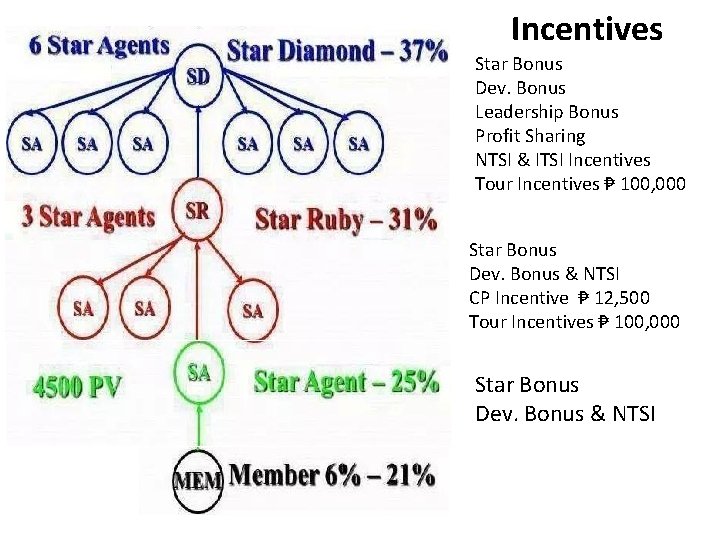 6 Star Agents

SD

Star Diamond – 37%

SA SA SA SA SA SA

3 Star Agents

SR

Star Ruby – 31%

SA SA SA

4500 PV

SA

Star Agent – 25%

MEM

Member 6% – 21%

Incentives

Star Bonus
Dev. Bonus
Leadership Bonus
Profit Sharing
NTSI & ITSI Incentives
Tour Incentives ₱ 100,000

Star Bonus
Dev. Bonus & NTSI
CP Incentive ₱ 12,500
Tour Incentives ₱ 100,000

Star Bonus
Dev. Bonus & NTSI